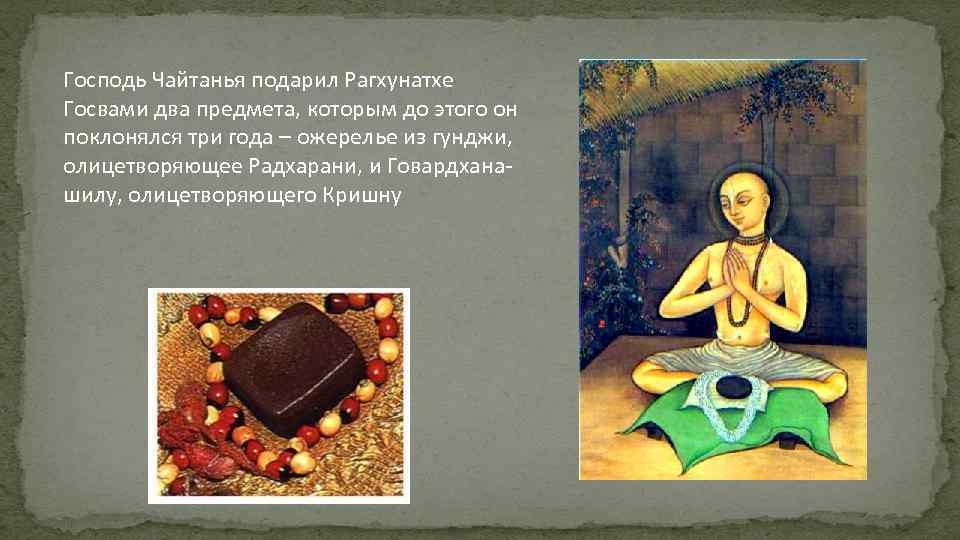 Господь Чайтанья подарил Рагхунатхе Госвами два предмета, которым до этого он поклонялся три года – ожерелье из гунджи, олицетворяющее Радхарани, и Говардхана-шилу, олицетворяющего Кришну